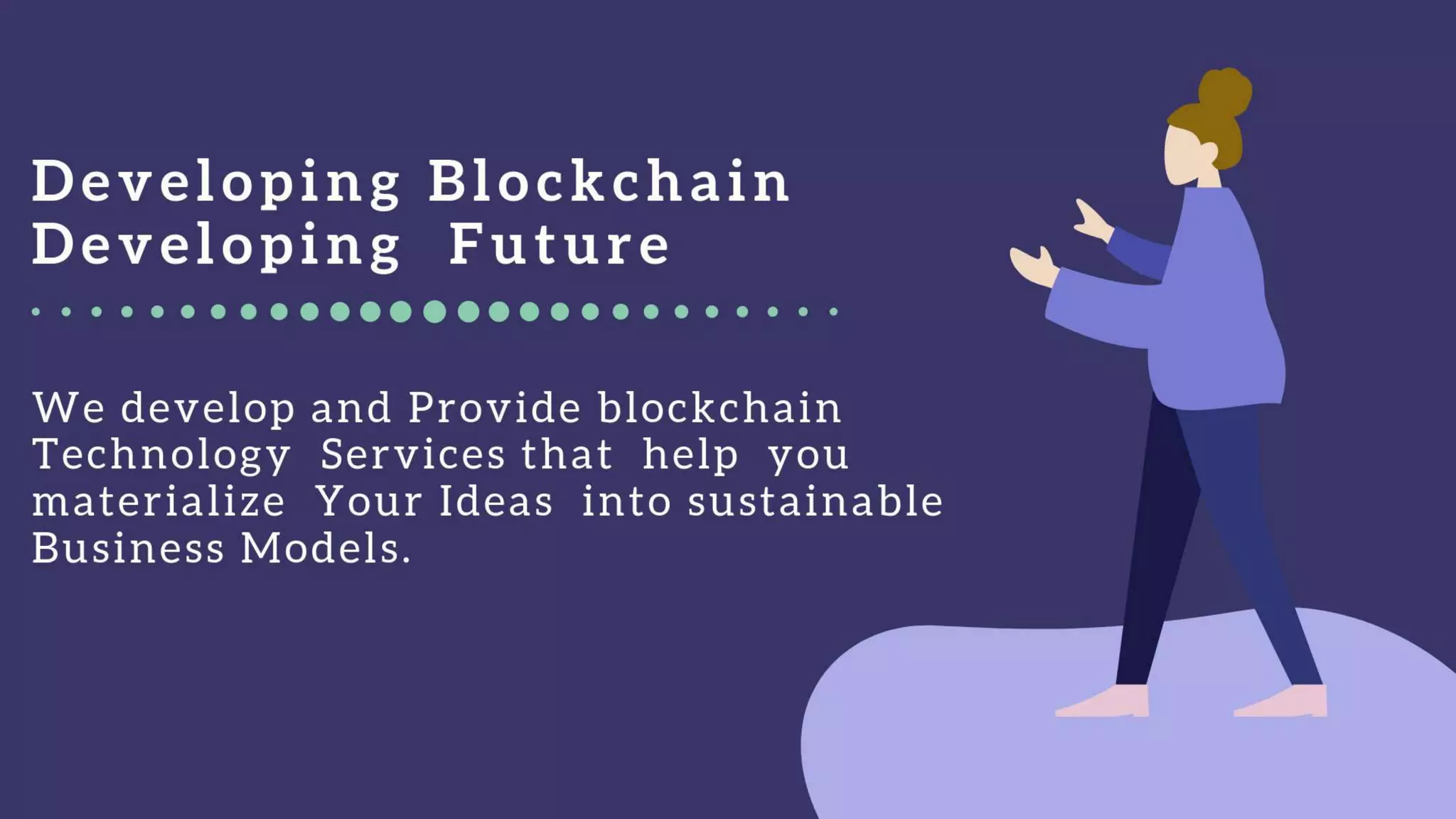 Developing Blockchain
Developing Future

We develop and Provide blockchain Technology Services that help you materialize Your Ideas into sustainable Business Models.